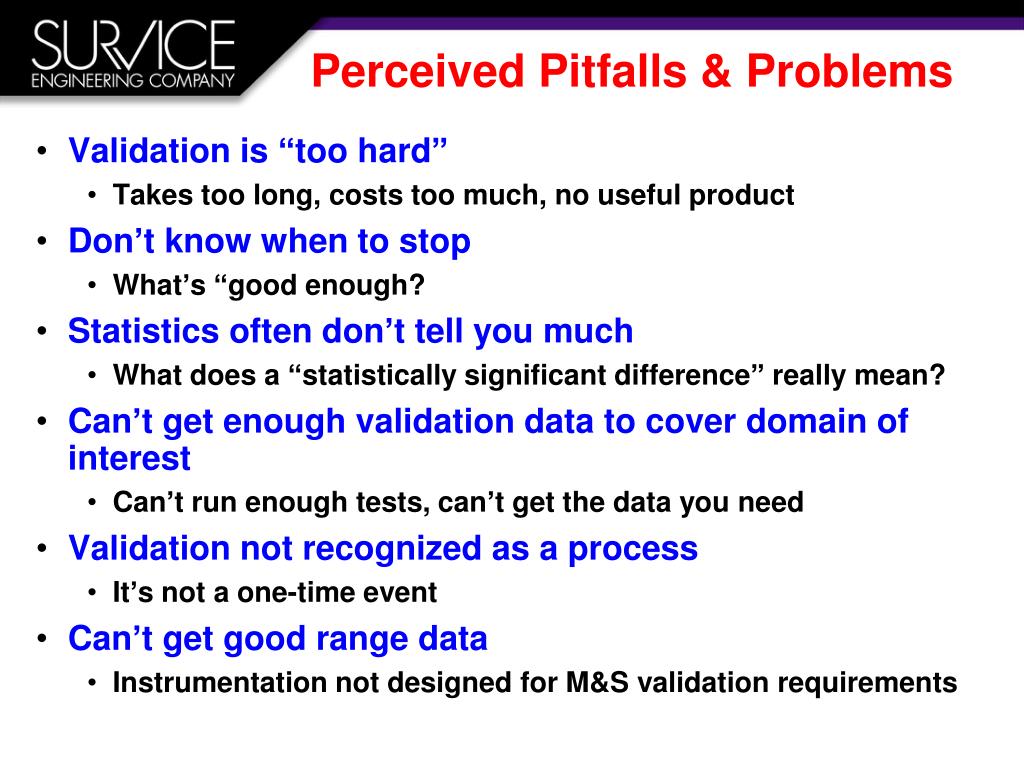 SURVICE
ENGINEERING COMPANY

Perceived Pitfalls & Problems

• Validation is “too hard”
  • Takes too long, costs too much, no useful product
• Don’t know when to stop
  • What’s “good enough?
• Statistics often don’t tell you much
  • What does a “statistically significant difference” really mean?
• Can’t get enough validation data to cover domain of interest
  • Can’t run enough tests, can’t get the data you need
• Validation not recognized as a process
  • It’s not a one-time event
• Can’t get good range data
  • Instrumentation not designed for M&S validation requirements